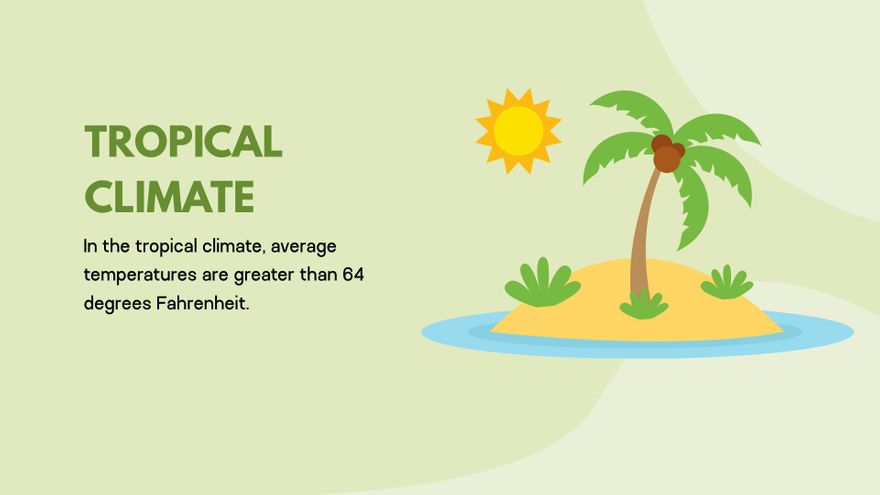 TROPICAL CLIMATE

In the tropical climate, average temperatures are greater than 64 degrees Fahrenheit.